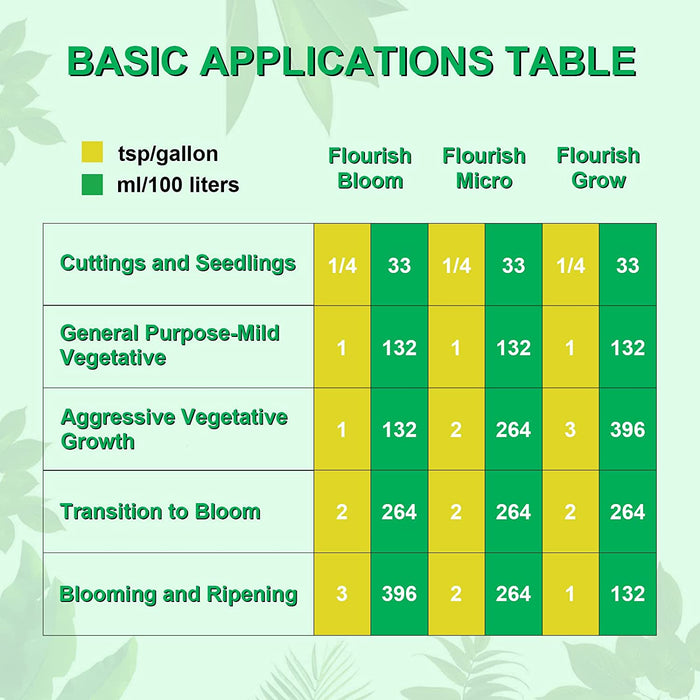 BASIC APPLICATIONS TABLE

tsp/gallon
ml/100 liters

| | Flourish Bloom | | Flourish Micro | | Flourish Grow | |
|---|---|---|---|---|---|---|
| Cuttings and Seedlings | 1/4 | 33 | 1/4 | 33 | 1/4 | 33 |
| General Purpose-Mild Vegetative | 1 | 132 | 1 | 132 | 1 | 132 |
| Aggressive Vegetative Growth | 1 | 132 | 2 | 264 | 3 | 396 |
| Transition to Bloom | 2 | 264 | 2 | 264 | 2 | 264 |
| Blooming and Ripening | 3 | 396 | 2 | 264 | 1 | 132 |